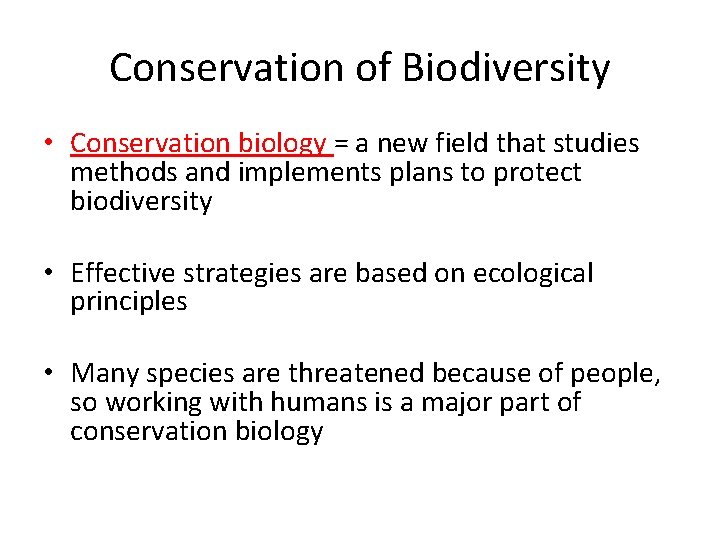 Conservation of Biodiversity

• Conservation biology = a new field that studies methods and implements plans to protect biodiversity

• Effective strategies are based on ecological principles

• Many species are threatened because of people, so working with humans is a major part of conservation biology